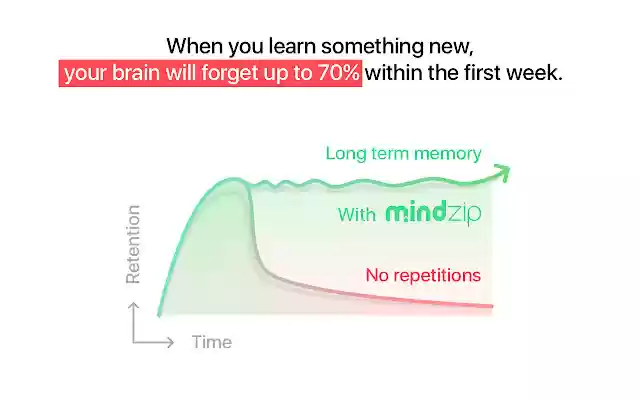 When you learn something new, your brain will forget up to 70% within the first week.

Long term memory

With mindzip

No repetitions

Retention

Time